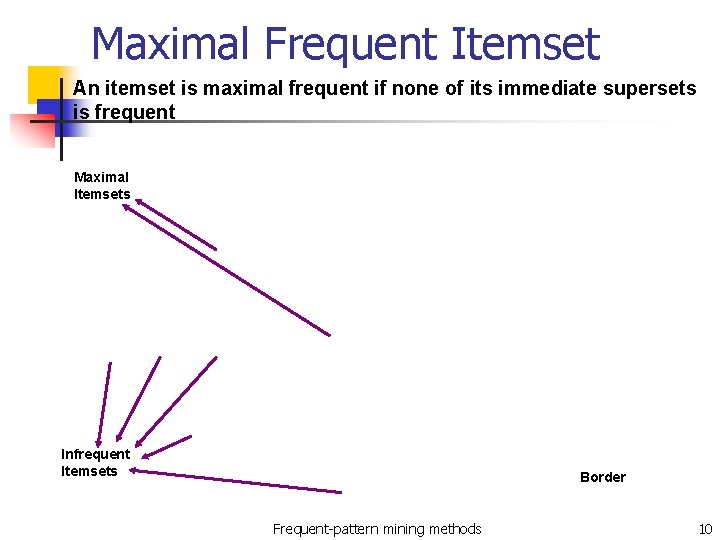 Maximal Frequent Itemset

An itemset is maximal frequent if none of its immediate supersets is frequent

Maximal Itemsets

Infrequent Itemsets

Border

Frequent-pattern mining methods

10